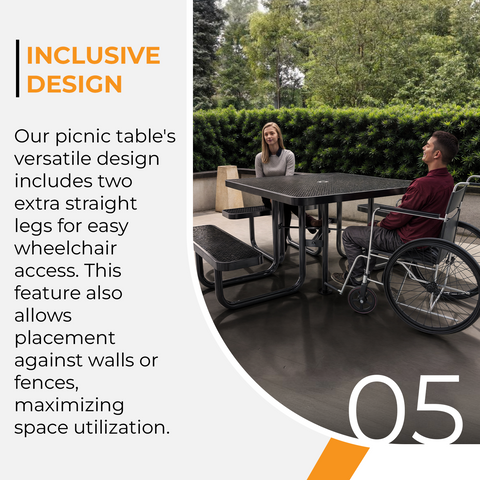 INCLUSIVE DESIGN

Our picnic table's versatile design includes two extra straight legs for easy wheelchair access. This feature also allows placement against walls or fences, maximizing space utilization.

05